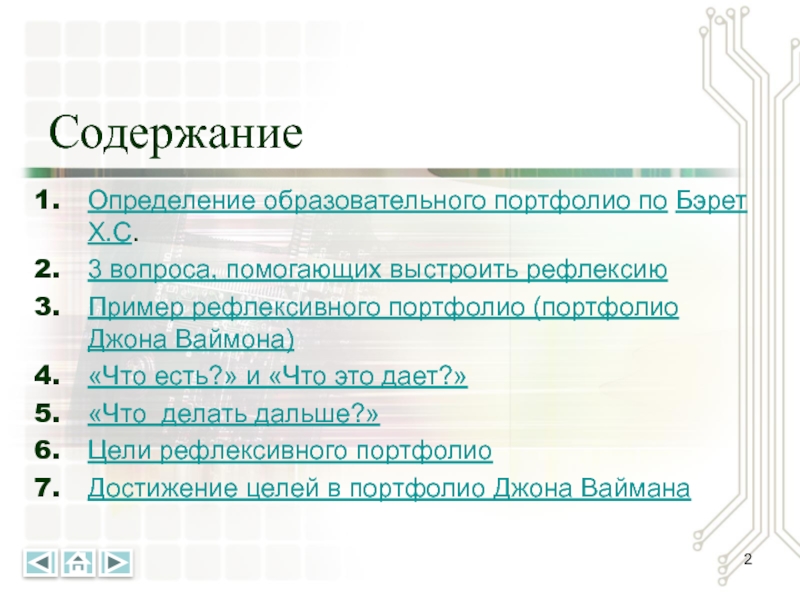 Содержание

1. Определение образовательного портфолио по Бэрет Х.С.
2. 3 вопроса, помогающих выстроить рефлексию
3. Пример рефлексивного портфолио (портфолио Джона Ваймона)
4. «Что есть?» и «Что это дает?»
5. «Что  делать дальше?»
6. Цели рефлексивного портфолио
7. Достижение целей в портфолио Джона Ваймана

2